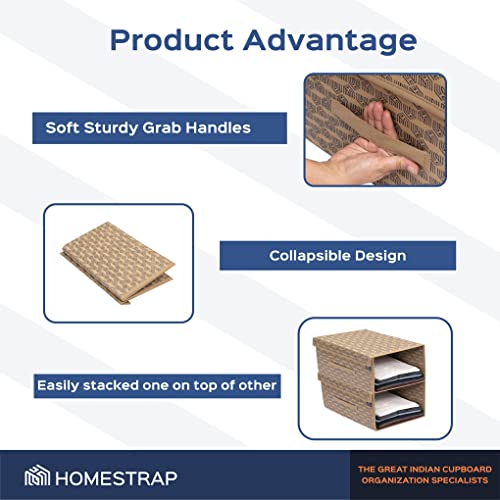 Product Advantage

Soft Sturdy Grab Handles

Collapsible Design

Easily stacked one on top of other

HOMESTRAP

THE GREAT INDIAN CUPBOARD ORGANIZATION SPECIALISTS